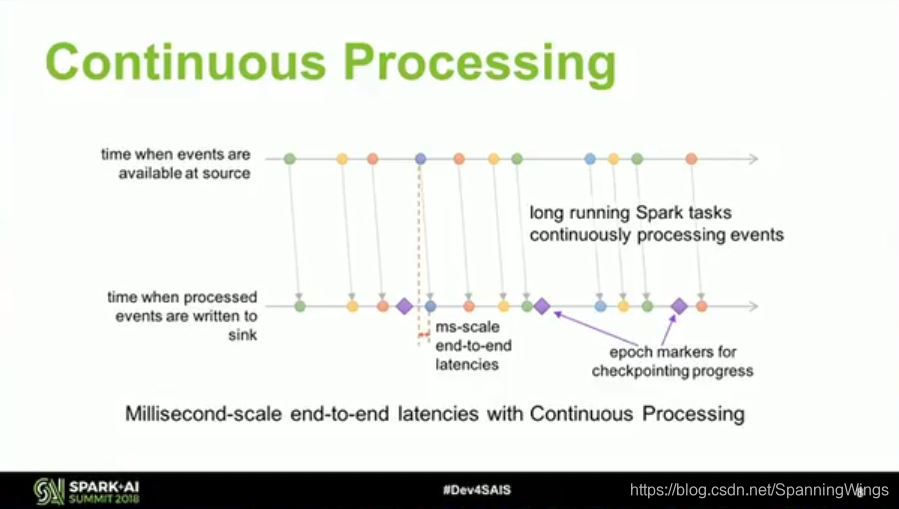 Continuous Processing

time when events are available at source

long running Spark tasks continuously processing events

time when processed events are written to sink

ms-scale end-to-end latencies

epoch markers for checkpointing progress

Millisecond-scale end-to-end latencies with Continuous Processing

SPARK+AI SUMMIT 2018

#Dev4SAIS

https://blog.csdn.net/SpanningWings